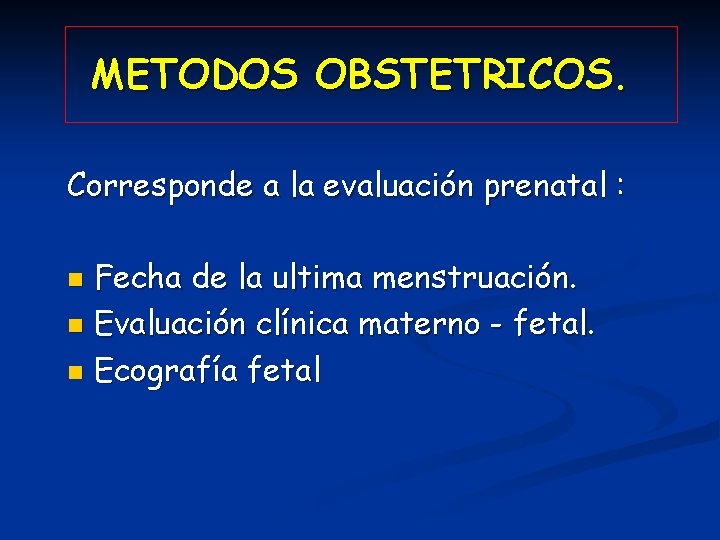 METODOS OBSTETRICOS.

Corresponde a la evaluación prenatal :

- Fecha de la ultima menstruación.
- Evaluación clínica materno - fetal.
- Ecografía fetal